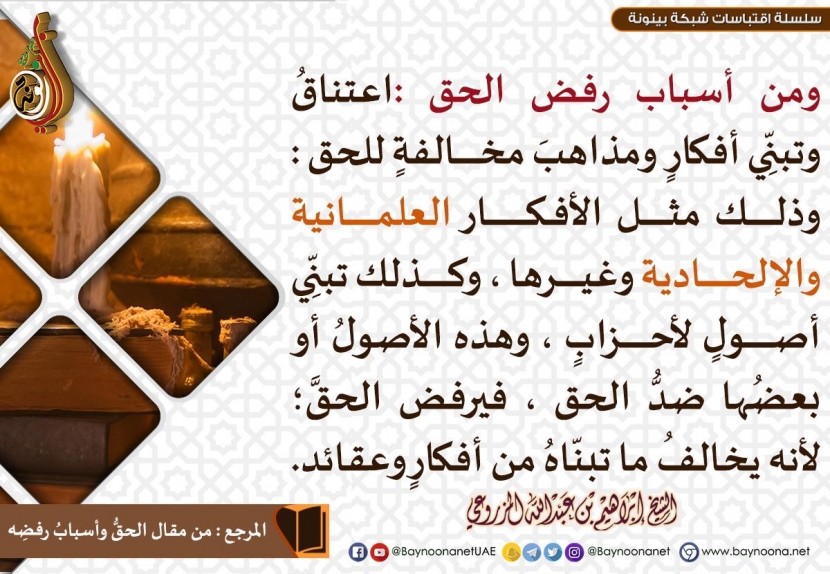 سلسلة اقتباسات شبكة بينونة

ومن أسباب رفض الحق :اعتناقُ وتبنِّي أفكارٍ ومذاهبَ مخالفةٍ للحق : وذلك مثل الأفكار العلمانية والإلحادية وغيرها ، وكذلك تبنِّي أصولٍ لأحزابٍ ، وهذه الأصولُ أو بعضُها ضدُّ الحق ، فيرفض الحقَّ؛ لأنه يخالفُ ما تبنّاهُ من أفكارٍوعقائد.

الشيخ إبراهيم بن عبدالله المزروعي

المرجع : من مقال الحقُّ وأسبابُ رفضِه

@BaynoonanetUAE @Baynoonanet www.baynoona.net